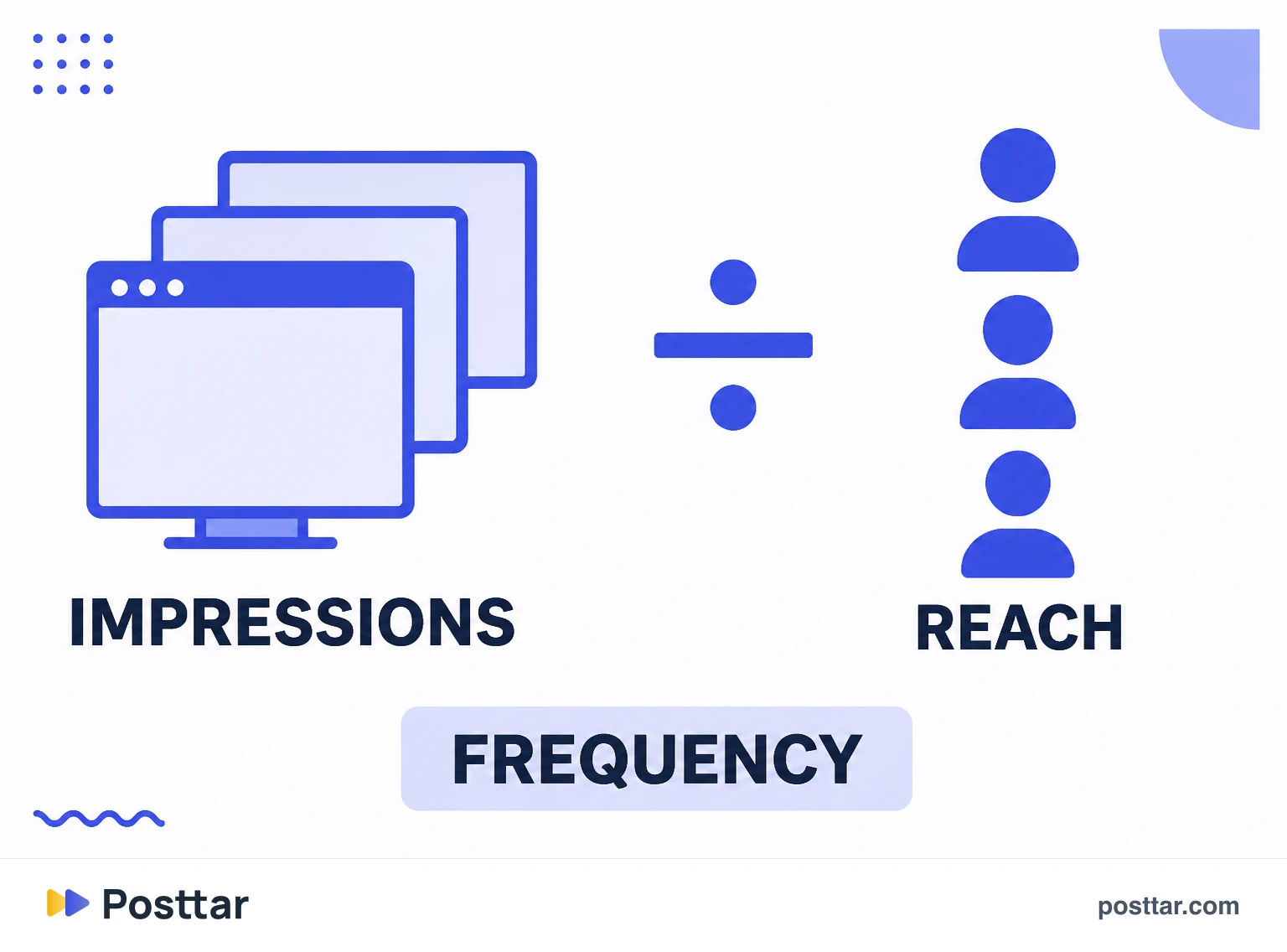 IMPRESSIONS

÷

REACH

FREQUENCY

Posttar

posttar.com